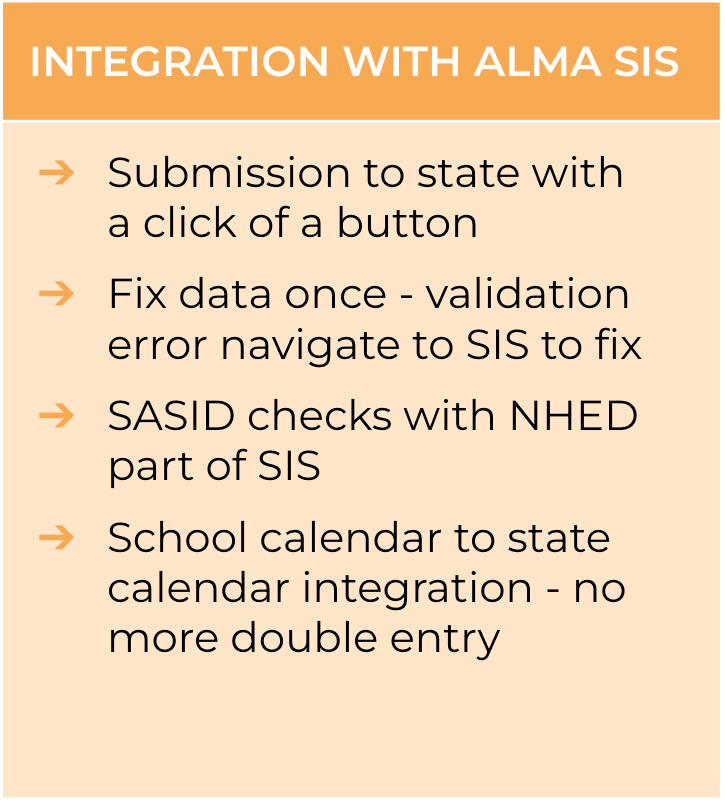 INTEGRATION WITH ALMA SIS

→ Submission to state with a click of a button

→ Fix data once - validation error navigate to SIS to fix

→ SASID checks with NHED part of SIS

→ School calendar to state calendar integration - no more double entry